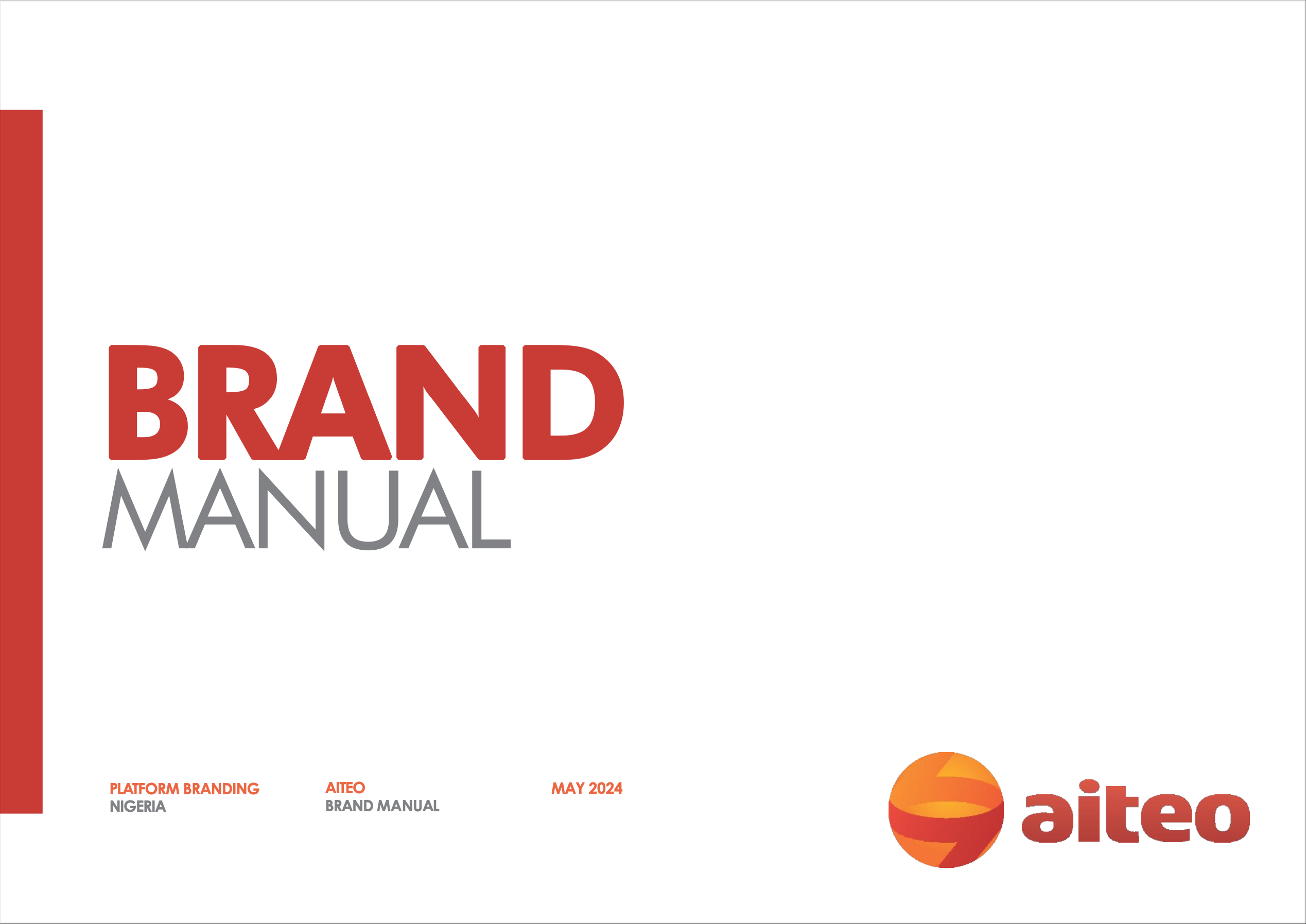 BRAND
MANUAL

PLATFORM BRANDING
NIGERIA

AITEO
BRAND MANUAL

MAY 2024

aiteo